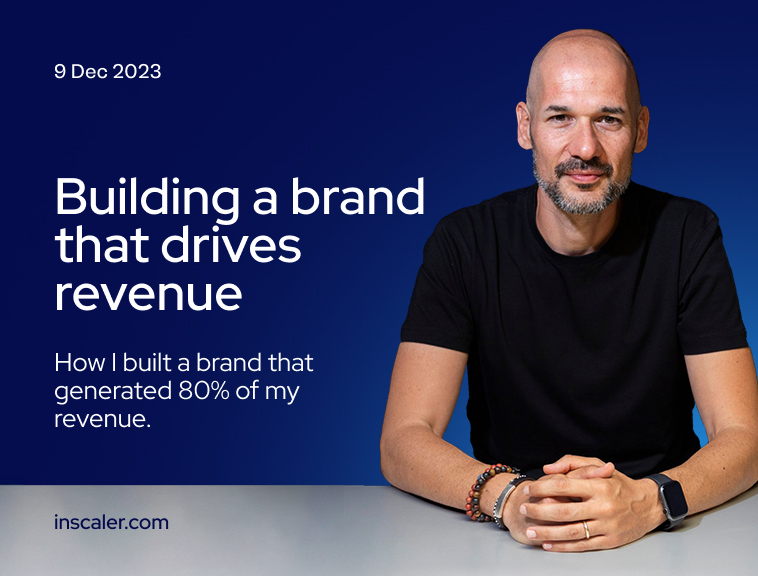 9 Dec 2023

Building a brand that drives revenue

How I built a brand that generated 80% of my revenue.

inscaler.com